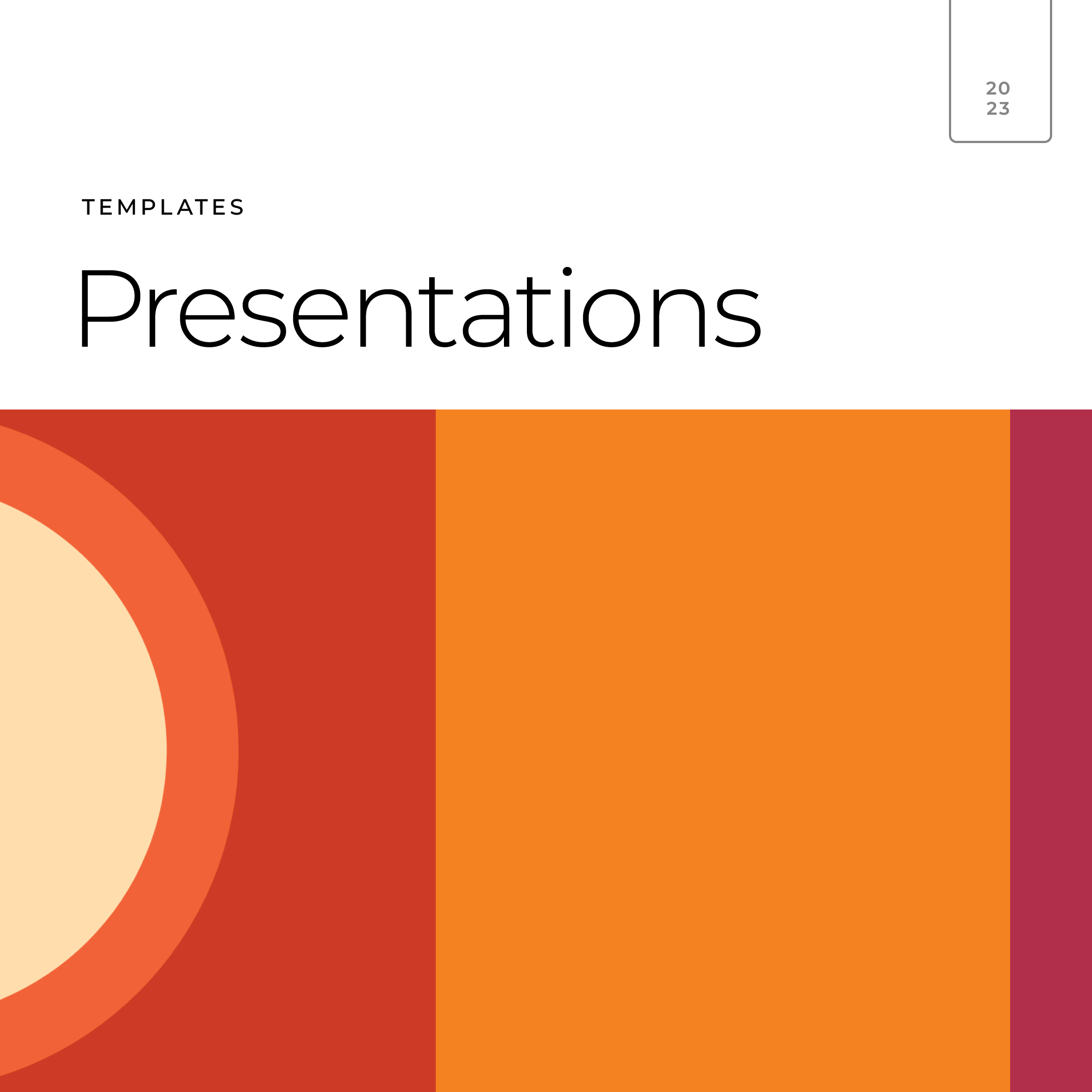 20
23

TEMPLATES

Presentations